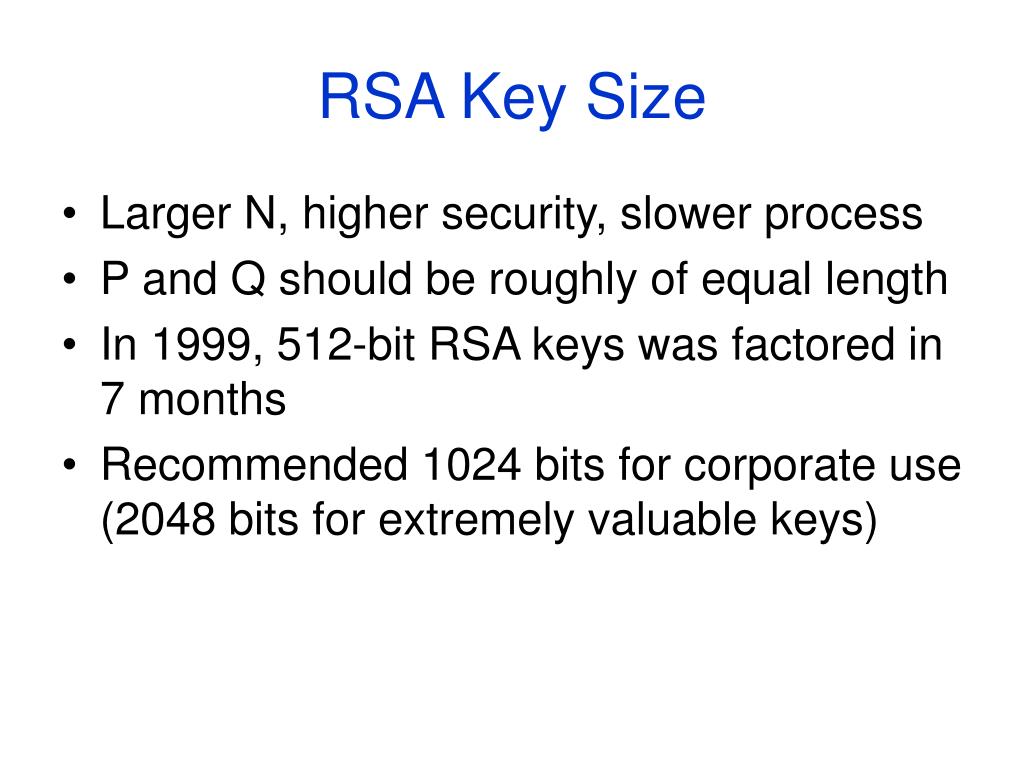 RSA Key Size

• Larger N, higher security, slower process
• P and Q should be roughly of equal length
• In 1999, 512-bit RSA keys was factored in 7 months
• Recommended 1024 bits for corporate use (2048 bits for extremely valuable keys)